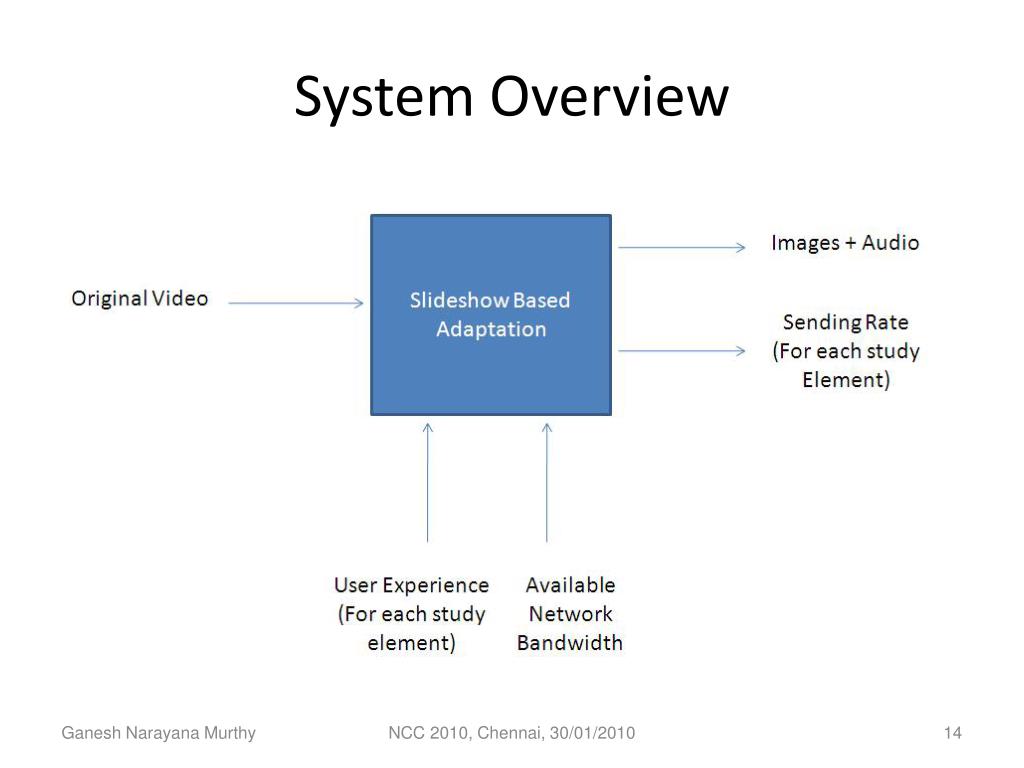 System Overview

Original Video

Slideshow Based Adaptation

Images + Audio

Sending Rate (For each study Element)

User Experience (For each study element)

Available Network Bandwidth

Ganesh Narayana Murthy

NCC 2010, Chennai, 30/01/2010

14